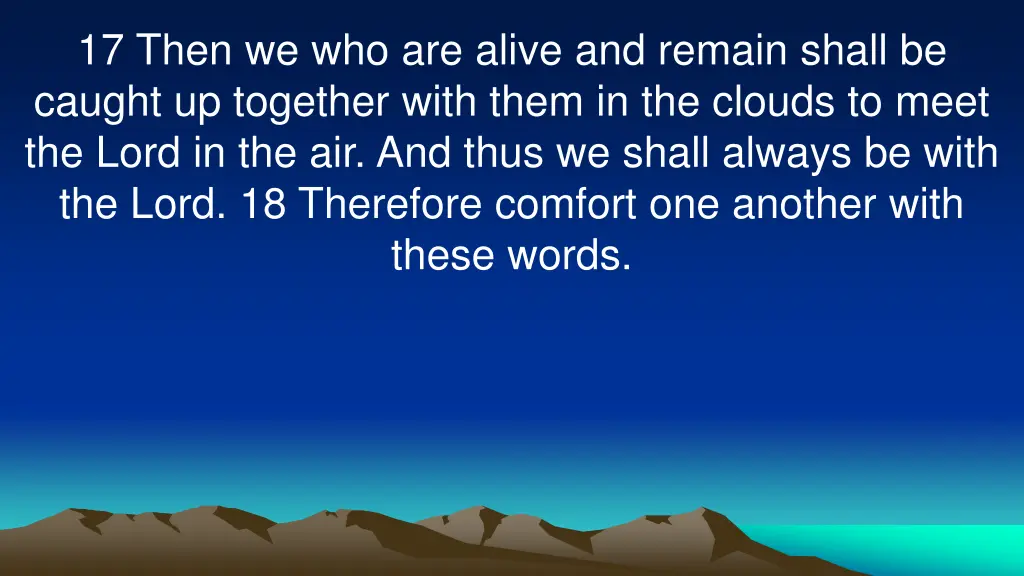 17 Then we who are alive and remain shall be caught up together with them in the clouds to meet the Lord in the air. And thus we shall always be with the Lord. 18 Therefore comfort one another with these words.